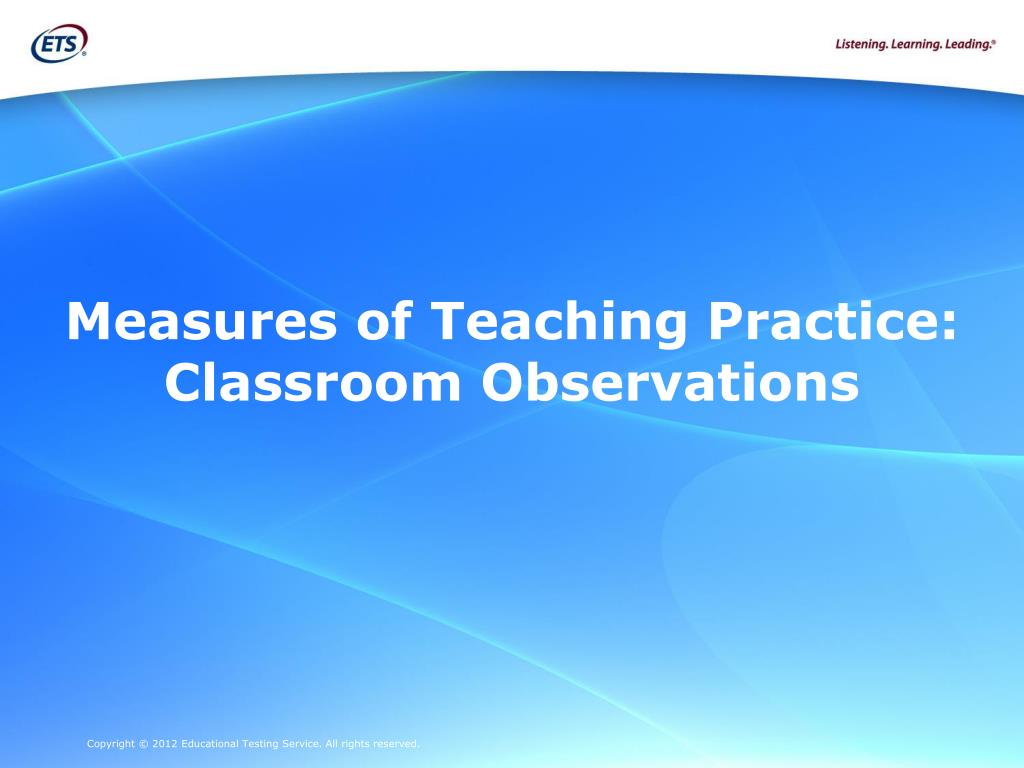 ETS®

Listening. Learning. Leading.®

Measures of Teaching Practice: Classroom Observations

Copyright © 2012 Educational Testing Service. All rights reserved.